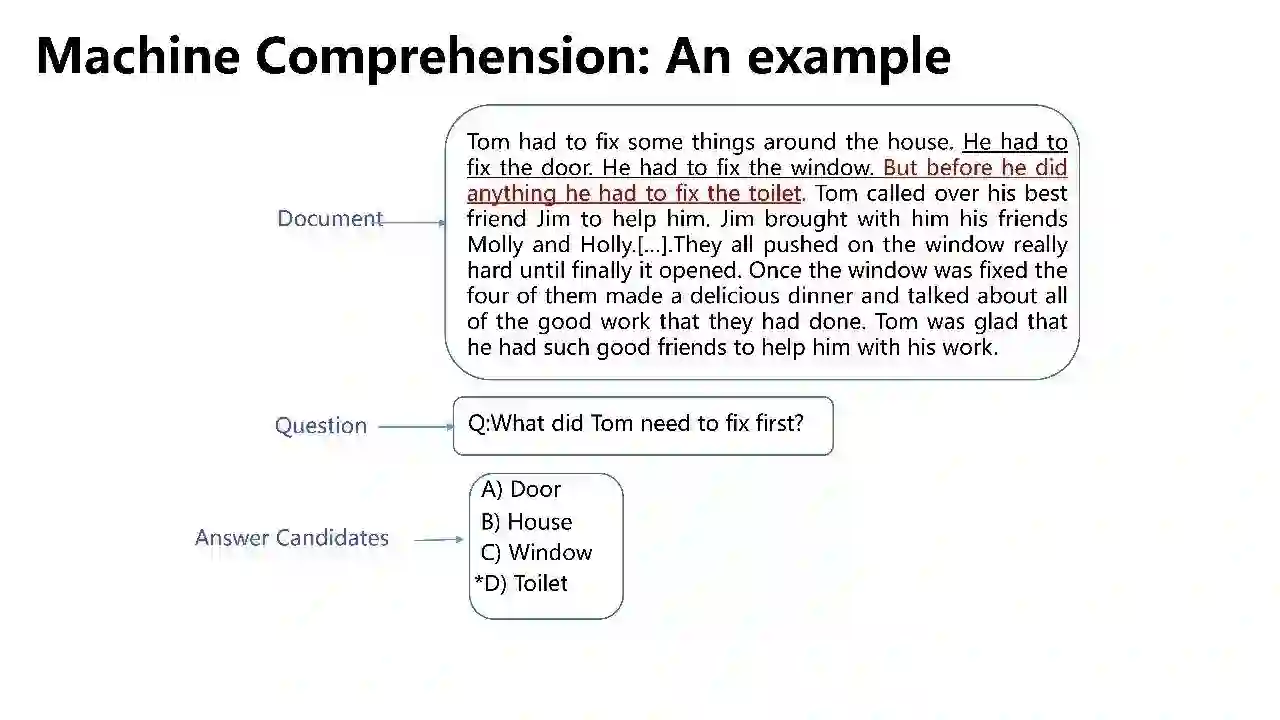 Machine Comprehension: An example

Document

Tom had to fix some things around the house. He had to fix the door. He had to fix the window. But before he did anything he had to fix the toilet. Tom called over his best friend Jim to help him. Jim brought with him his friends Molly and Holly.[...].They all pushed on the window really hard until finally it opened. Once the window was fixed the four of them made a delicious dinner and talked about all of the good work that they had done. Tom was glad that he had such good friends to help him with his work.

Question

Q:What did Tom need to fix first?

Answer Candidates

A) Door
B) House
C) Window
*D) Toilet